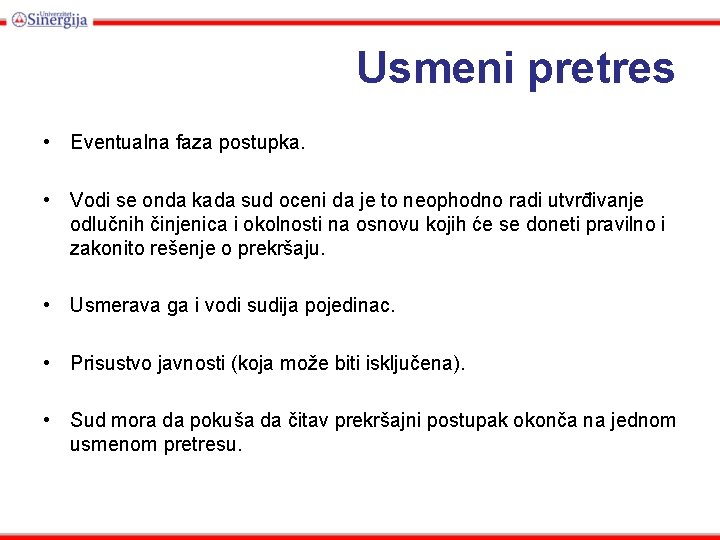 Univerzitet Sinergija

Usmeni pretres

• Eventualna faza postupka.

• Vodi se onda kada sud oceni da je to neophodno radi utvrđivanje odlučnih činjenica i okolnosti na osnovu kojih će se doneti pravilno i zakonito rešenje o prekršaju.

• Usmerava ga i vodi sudija pojedinac.

• Prisustvo javnosti (koja može biti isključena).

• Sud mora da pokuša da čitav prekršajni postupak okonča na jednom usmenom pretresu.